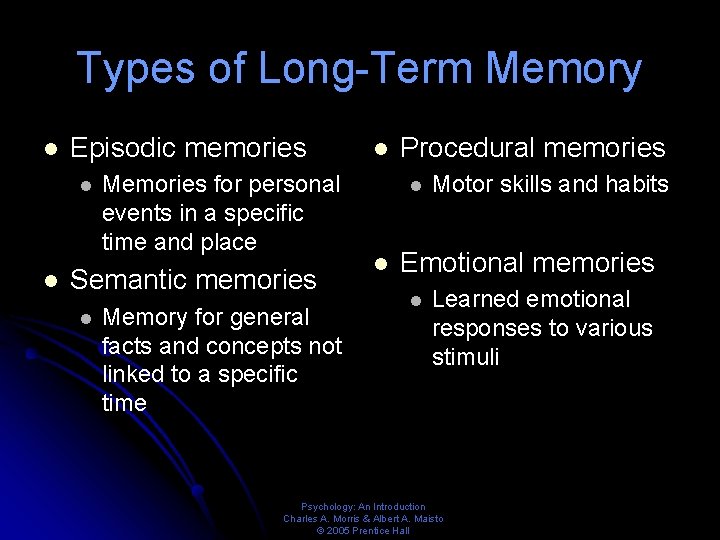 Types of Long-Term Memory

- Episodic memories
  - Memories for personal events in a specific time and place
- Semantic memories
  - Memory for general facts and concepts not linked to a specific time

- Procedural memories
  - Motor skills and habits
- Emotional memories
  - Learned emotional responses to various stimuli

Psychology: An Introduction
Charles A. Morris & Albert A. Maisto
© 2005 Prentice Hall